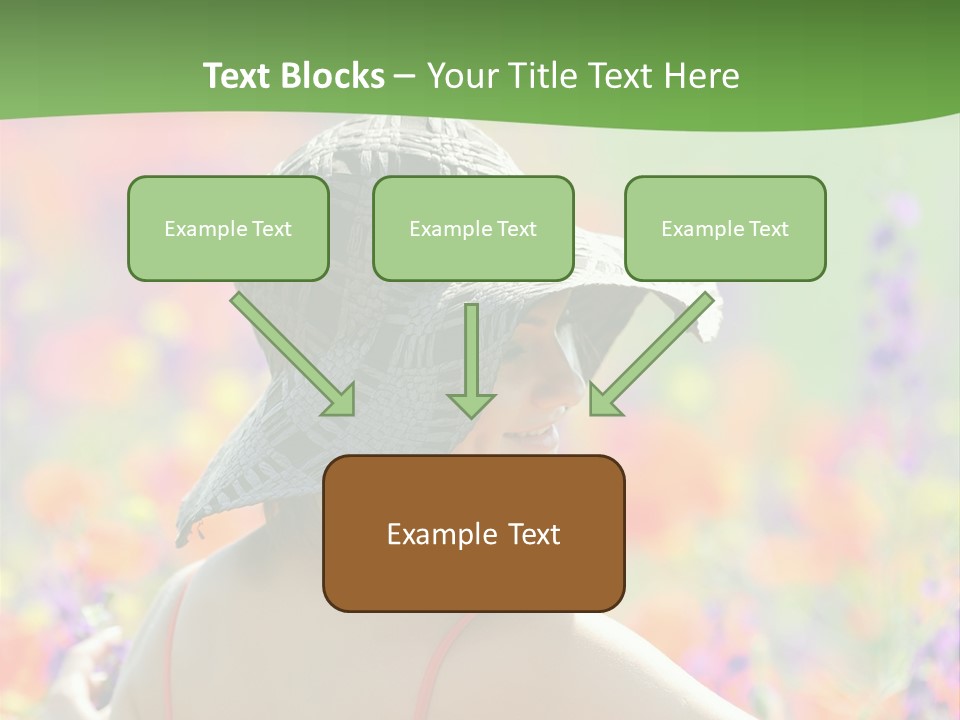 Text Blocks – Your Title Text Here

Example Text

Example Text

Example Text

Example Text